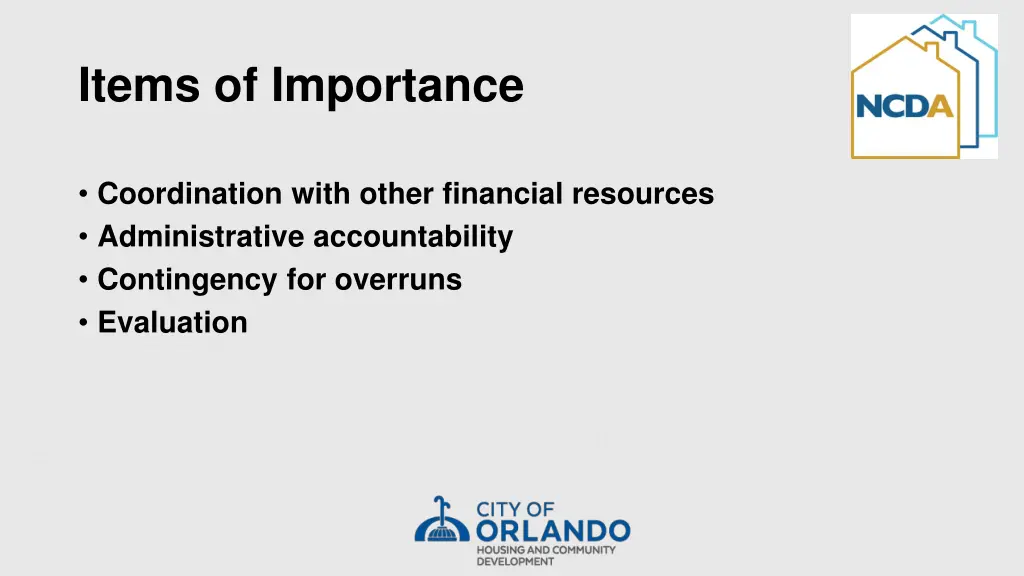 Items of Importance

NCDA

• Coordination with other financial resources
• Administrative accountability
• Contingency for overruns
• Evaluation

CITY OF
ORLANDO
HOUSING AND COMMUNITY
DEVELOPMENT